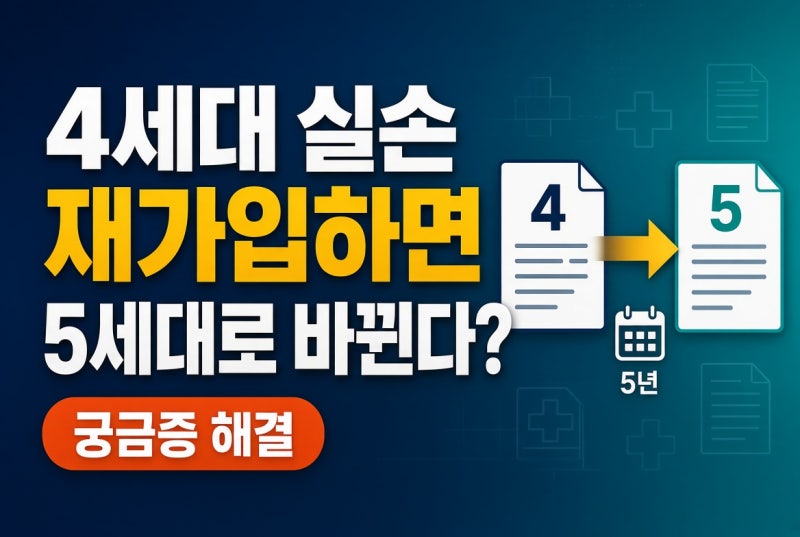 4세대 실손
재가입하면
5세대로 바뀐다?

궁금증 해결

4

5

5년